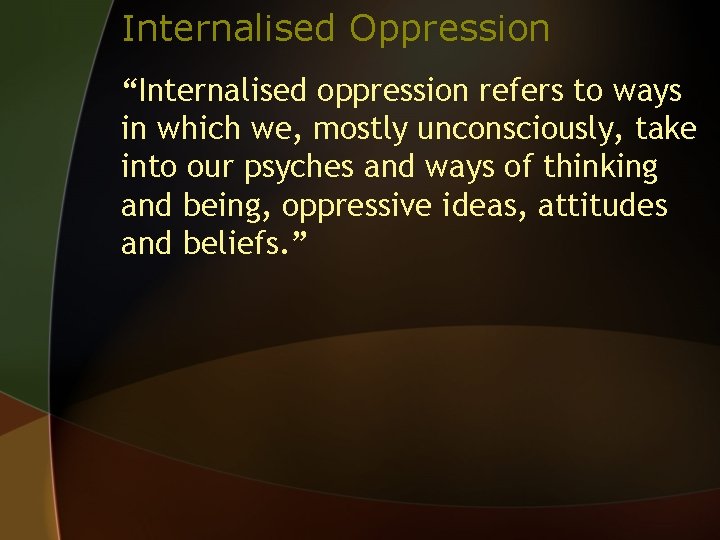 Internalised Oppression

“Internalised oppression refers to ways in which we, mostly unconsciously, take into our psyches and ways of thinking and being, oppressive ideas, attitudes and beliefs.”